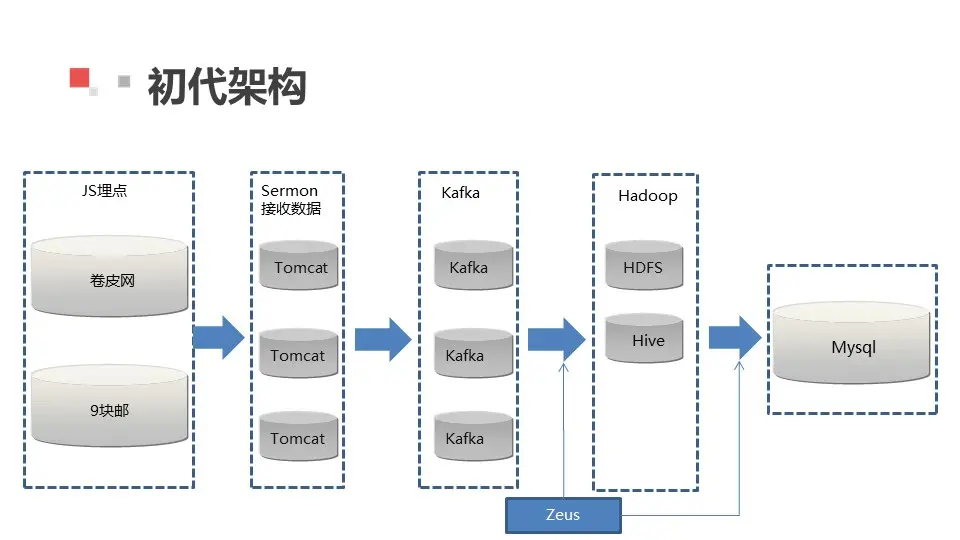 初代架构

JS埋点

卷皮网

9块邮

Sermon
接收数据

Tomcat

Tomcat

Tomcat

Kafka

Kafka

Kafka

Kafka

Hadoop

HDFS

Hive

Mysql

Zeus